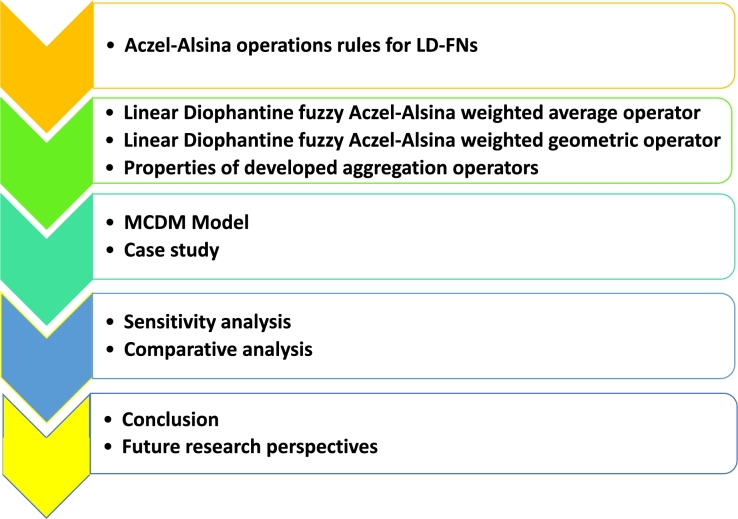 • Aczel-Alsina operations rules for LD-FNs

• Linear Diophantine fuzzy Aczel-Alsina weighted average operator
• Linear Diophantine fuzzy Aczel-Alsina weighted geometric operator
• Properties of developed aggregation operators

• MCDM Model
• Case study

• Sensitivity analysis
• Comparative analysis

• Conclusion
• Future research perspectives